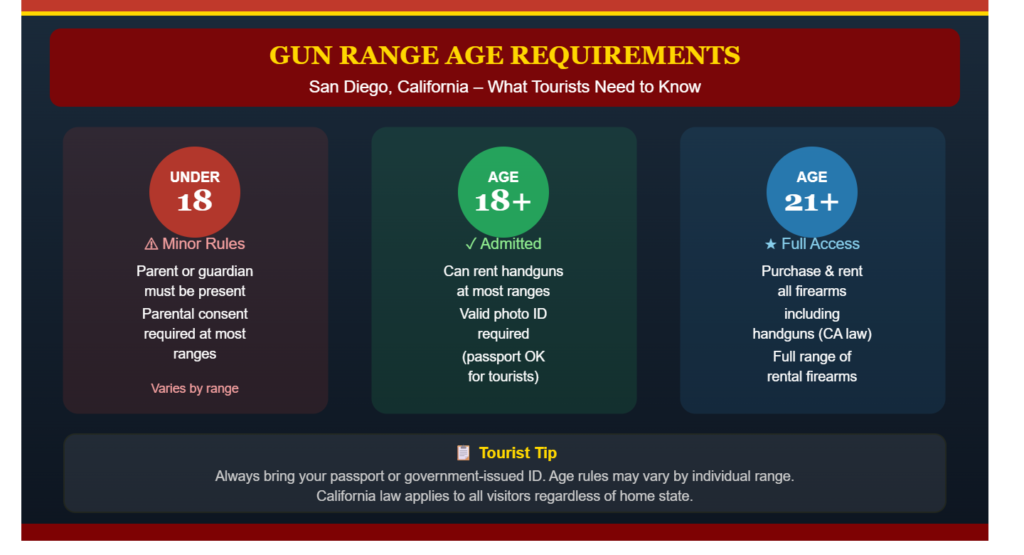 GUN RANGE AGE REQUIREMENTS
San Diego, California – What Tourists Need to Know

UNDER
18
⚠ Minor Rules
Parent or guardian must be present
Parental consent required at most ranges
Varies by range

AGE
18+
✓ Admitted
Can rent handguns at most ranges
Valid photo ID required
(passport OK for tourists)

AGE
21+
★ Full Access
Purchase & rent all firearms including handguns (CA law)
Full range of rental firearms

📋 Tourist Tip
Always bring your passport or government-issued ID. Age rules may vary by individual range.
California law applies to all visitors regardless of home state.